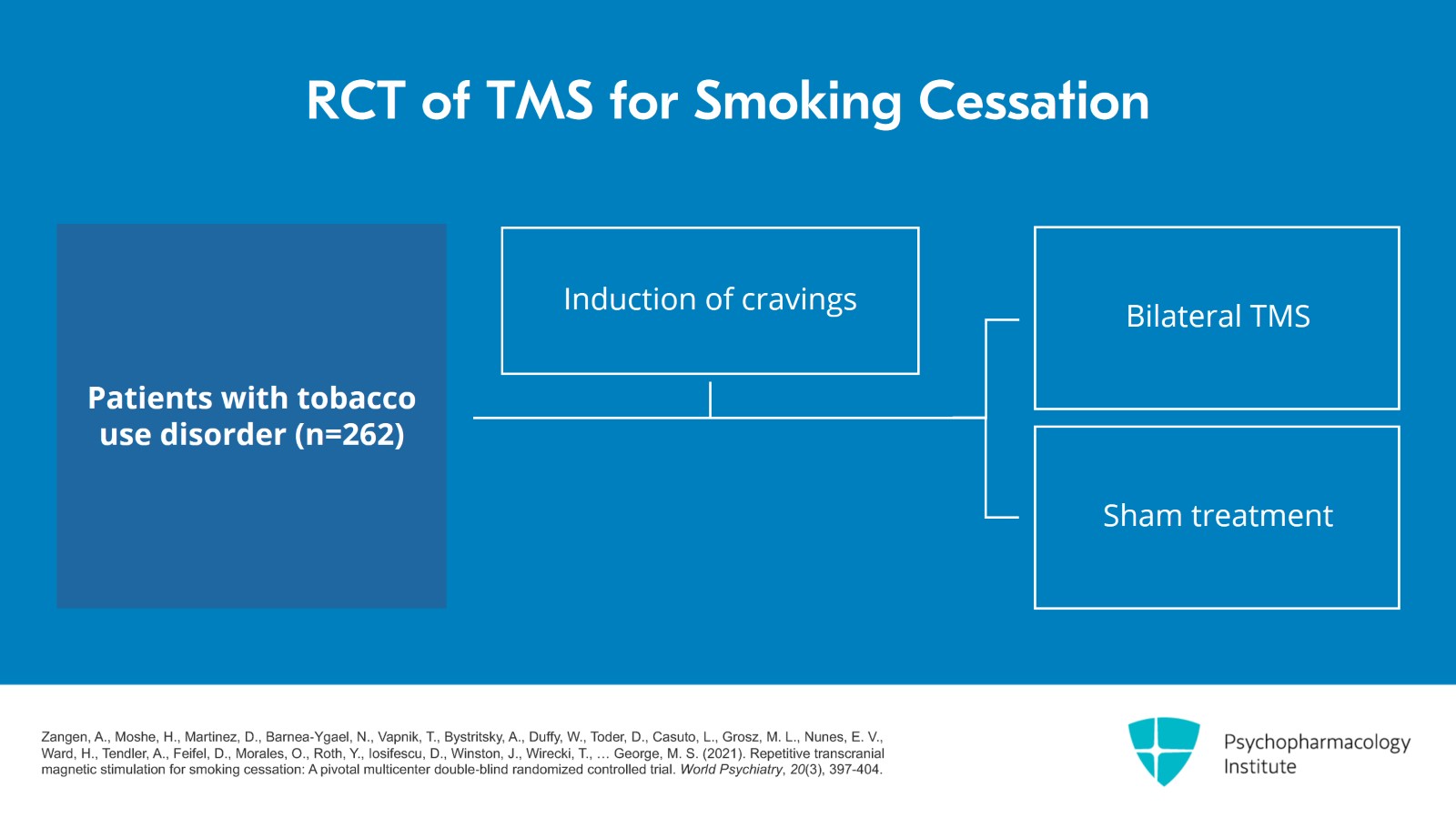 RCT of TMS for Smoking Cessation

Patients with tobacco use disorder (n=262)

Induction of cravings

Bilateral TMS

Sham treatment

Zangen, A., Moshe, H., Martinez, D., Barnea-Ygael, N., Vapnik, T., Bystritsky, A., Duffy, W., Toder, D., Casuto, L., Grosz, M. L., Nunes, E. V., Ward, H., Tendler, A., Feifel, D., Morales, O., Roth, Y., Iosifescu, D., Winston, J., Wirecki, T., … George, M. S. (2021). Repetitive transcranial magnetic stimulation for smoking cessation: A pivotal multicenter double-blind randomized controlled trial. World Psychiatry, 20(3), 397-404.

Psychopharmacology Institute